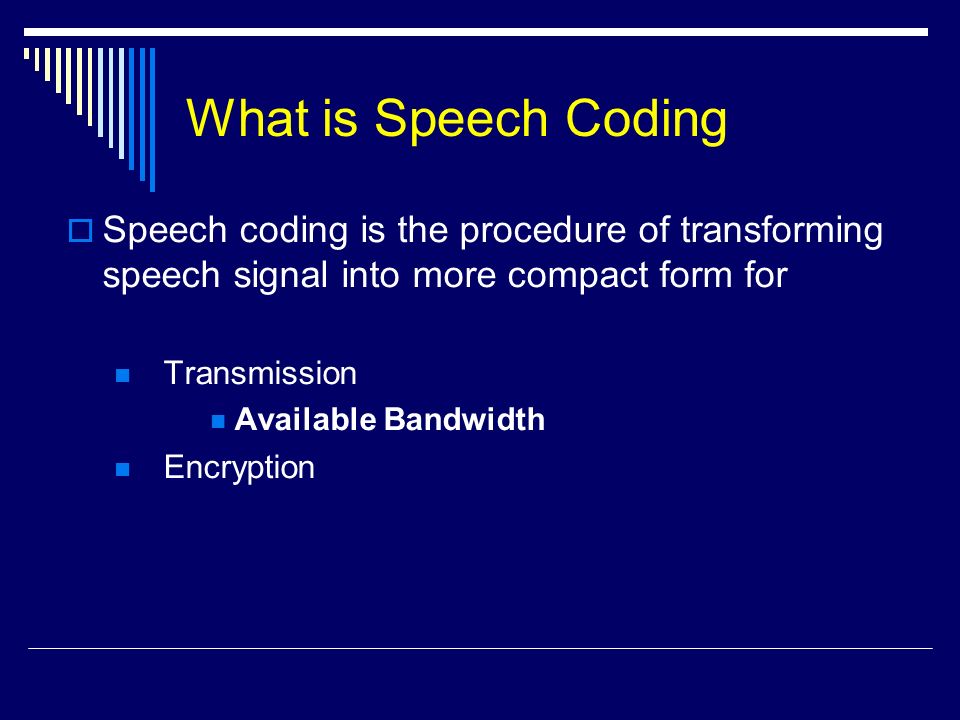 What is Speech Coding

Speech coding is the procedure of transforming speech signal into more compact form for

Transmission

Available Bandwidth

Encryption